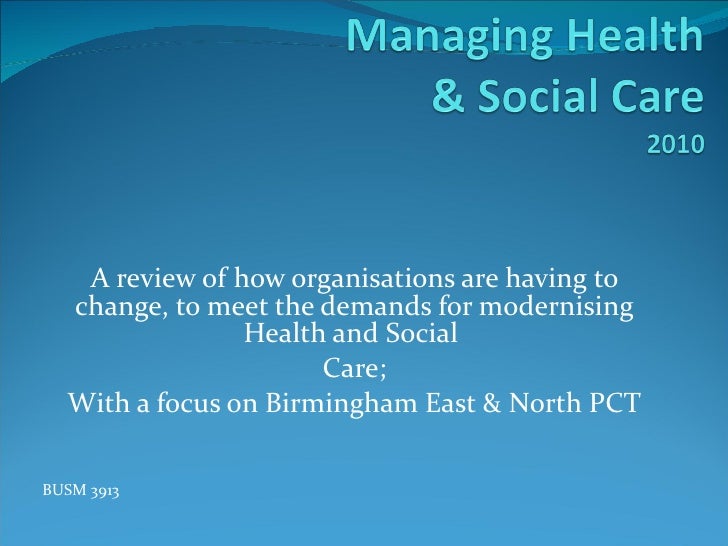 Managing Health & Social Care 2010

A review of how organisations are having to change, to meet the demands for modernising Health and Social Care;

With a focus on Birmingham East & North PCT

BUSM 3913